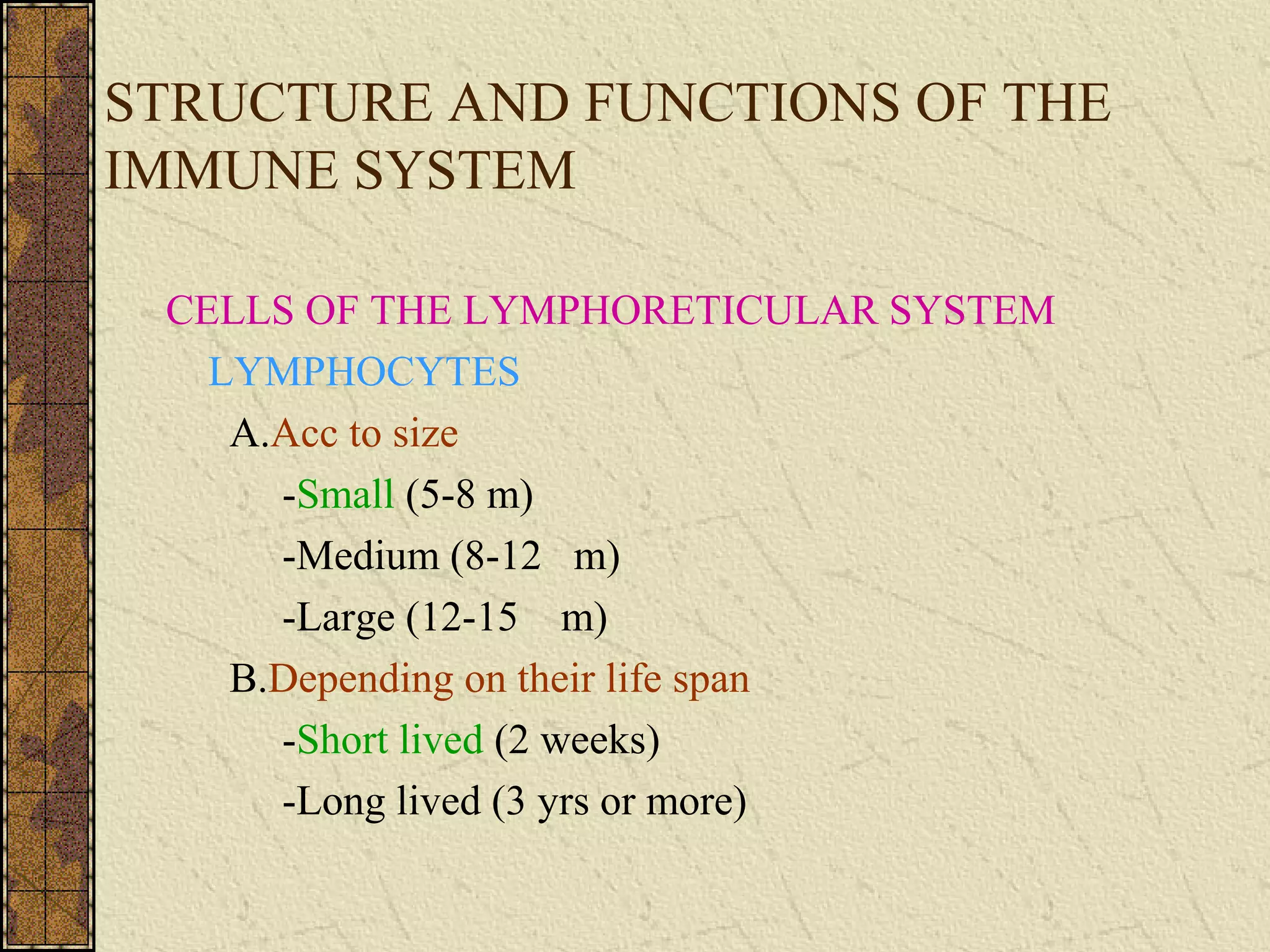 STRUCTURE AND FUNCTIONS OF THE IMMUNE SYSTEM

CELLS OF THE LYMPHORETICULAR SYSTEM

LYMPHOCYTES

A.Acc to size

-Small (5-8 m)

-Medium (8-12 m)

-Large (12-15 m)

B.Depending on their life span

-Short lived (2 weeks)

-Long lived (3 yrs or more)